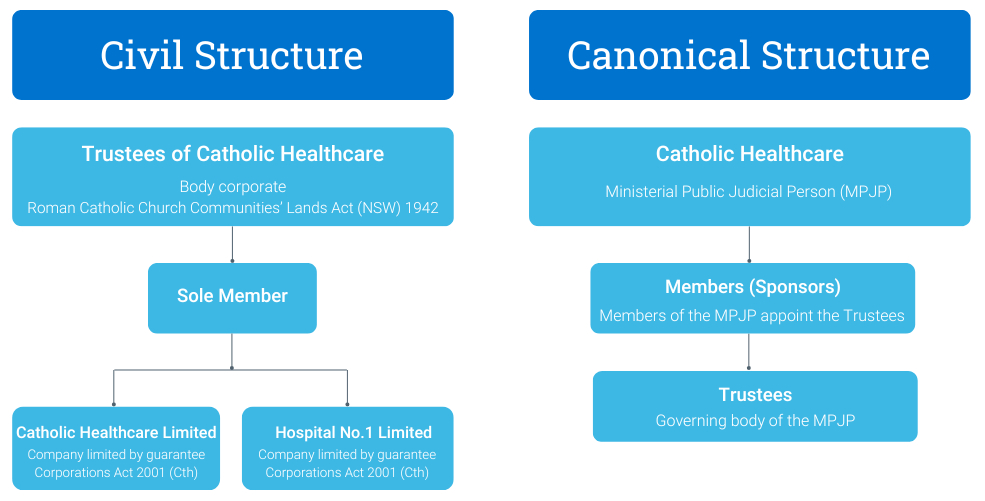 Civil Structure

Trustees of Catholic Healthcare
Body corporate
Roman Catholic Church Communities' Lands Act (NSW) 1942

Sole Member

Catholic Healthcare Limited
Company limited by guarantee
Corporations Act 2001 (Cth)

Hospital No.1 Limited
Company limited by guarantee
Corporations Act 2001 (Cth)

Canonical Structure

Catholic Healthcare
Ministerial Public Judicial Person (MPJP)

Members (Sponsors)
Members of the MPJP appoint the Trustees

Trustees
Governing body of the MPJP